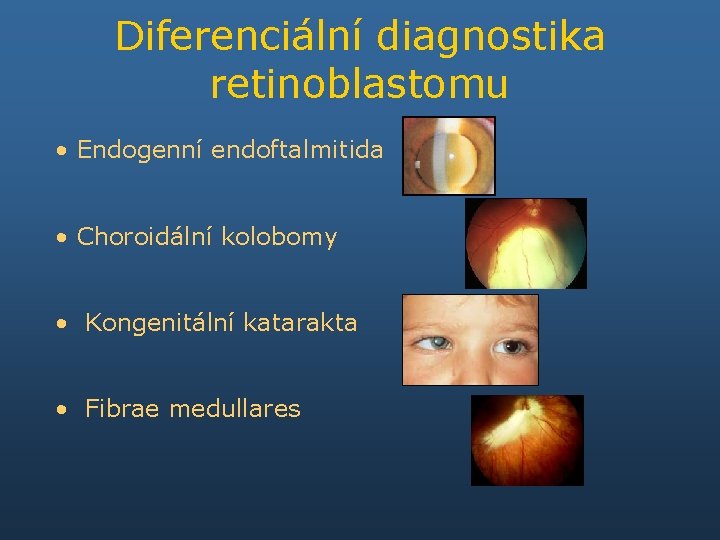 Diferenciální diagnostika retinoblastomu

• Endogenní endoftalmitida

• Choroidální kolobomy

• Kongenitální katarakta

• Fibrae medullares